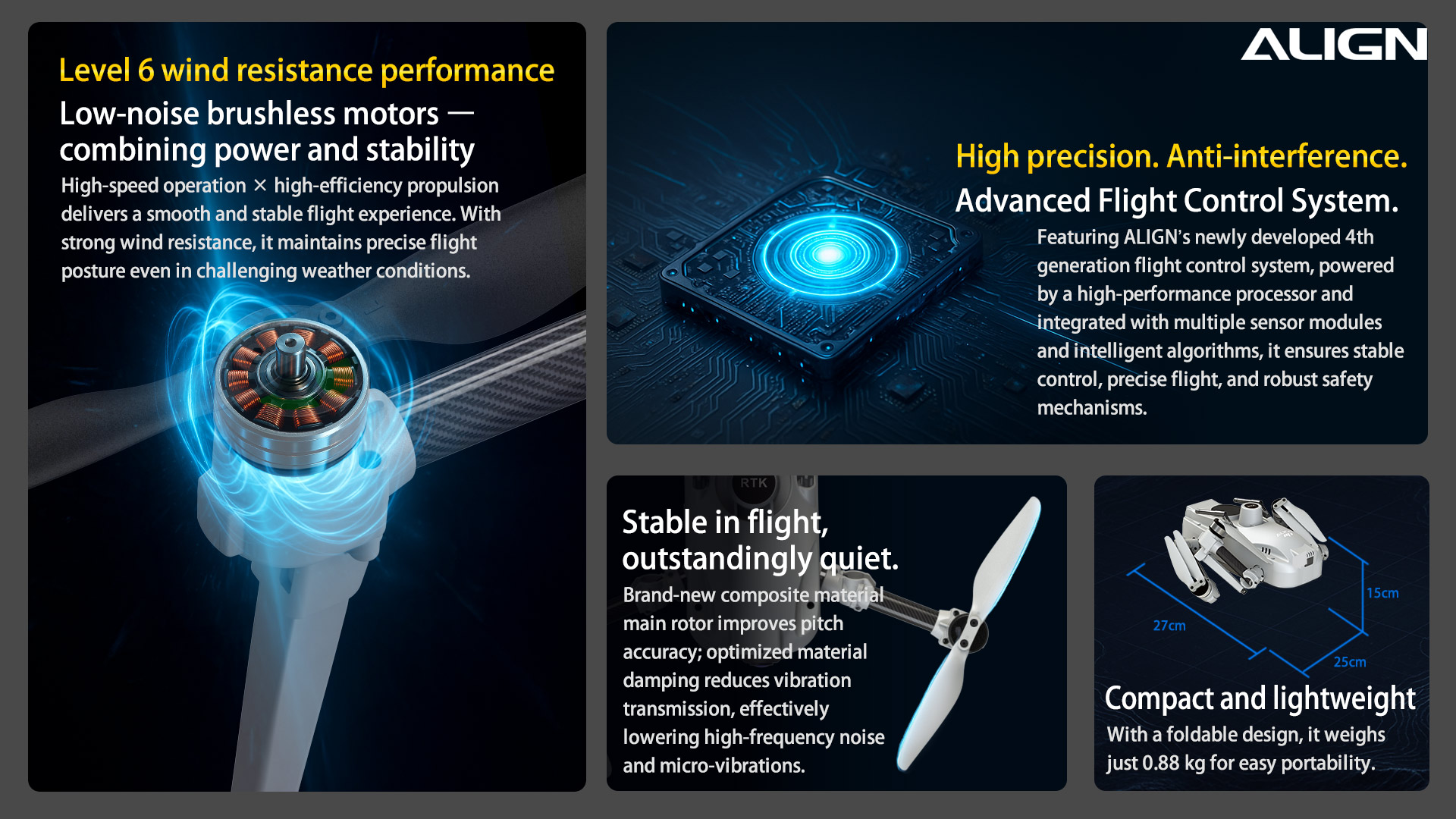 Level 6 wind resistance performance

Low-noise brushless motors — combining power and stability

High-speed operation × high-efficiency propulsion delivers a smooth and stable flight experience. With strong wind resistance, it maintains precise flight posture even in challenging weather conditions.

ALIGN

High precision. Anti-interference.

Advanced Flight Control System.

Featuring ALIGN's newly developed 4th generation flight control system, powered by a high-performance processor and integrated with multiple sensor modules and intelligent algorithms, it ensures stable control, precise flight, and robust safety mechanisms.

RTK

Stable in flight, outstandingly quiet.

Brand-new composite material main rotor improves pitch accuracy; optimized material damping reduces vibration transmission, effectively lowering high-frequency noise and micro-vibrations.

15cm

27cm

25cm

Compact and lightweight

With a foldable design, it weighs just 0.88 kg for easy portability.